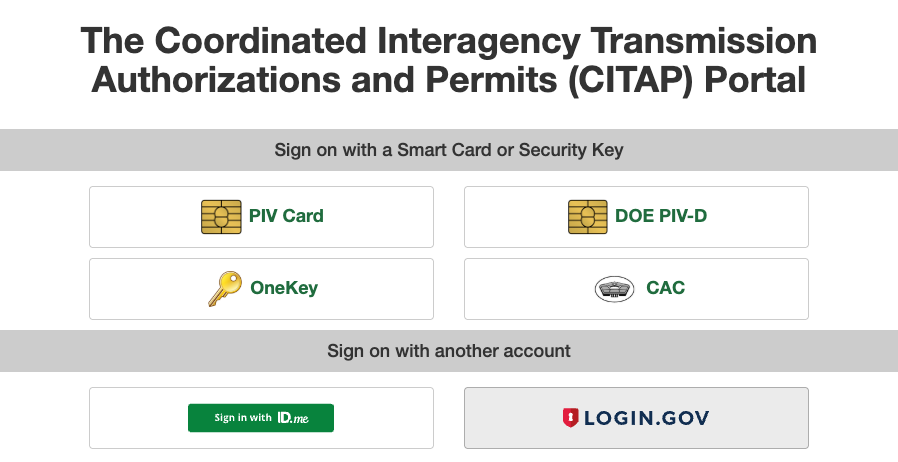 The Coordinated Interagency Transmission Authorizations and Permits (CITAP) Portal

Sign on with a Smart Card or Security Key

PIV Card

DOE PIV-D

OneKey

CAC

Sign on with another account

Sign in with ID.me

LOGIN.GOV